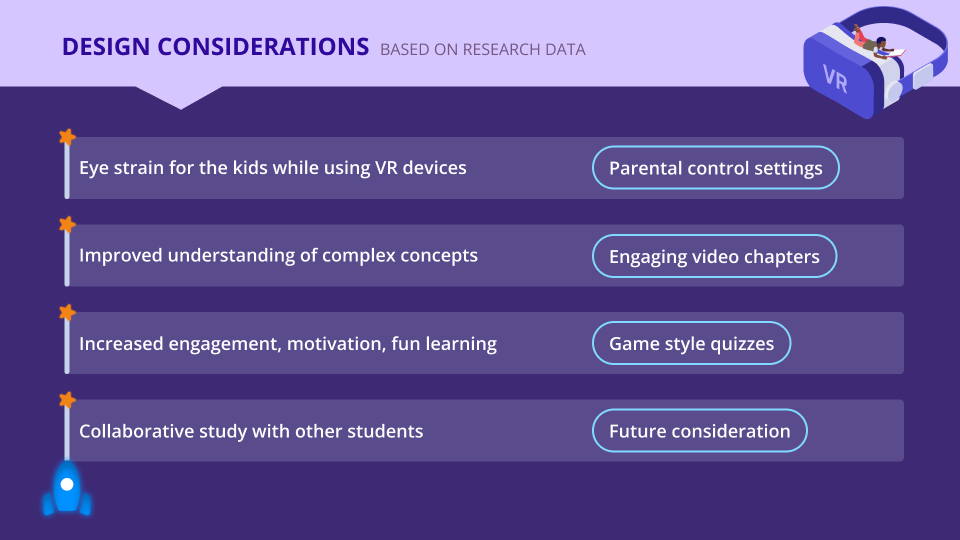 DESIGN CONSIDERATIONS BASED ON RESEARCH DATA

VR

Eye strain for the kids while using VR devices

Parental control settings

Improved understanding of complex concepts

Engaging video chapters

Increased engagement, motivation, fun learning

Game style quizzes

Collaborative study with other students

Future consideration